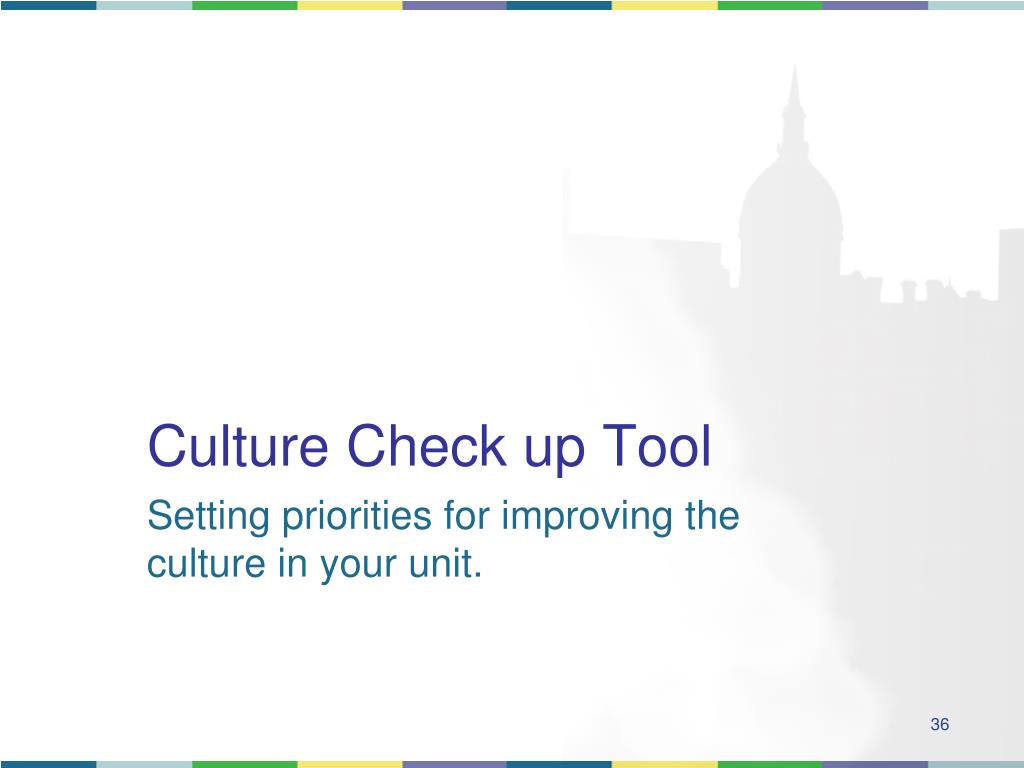 Culture Check up Tool

Setting priorities for improving the culture in your unit.

36